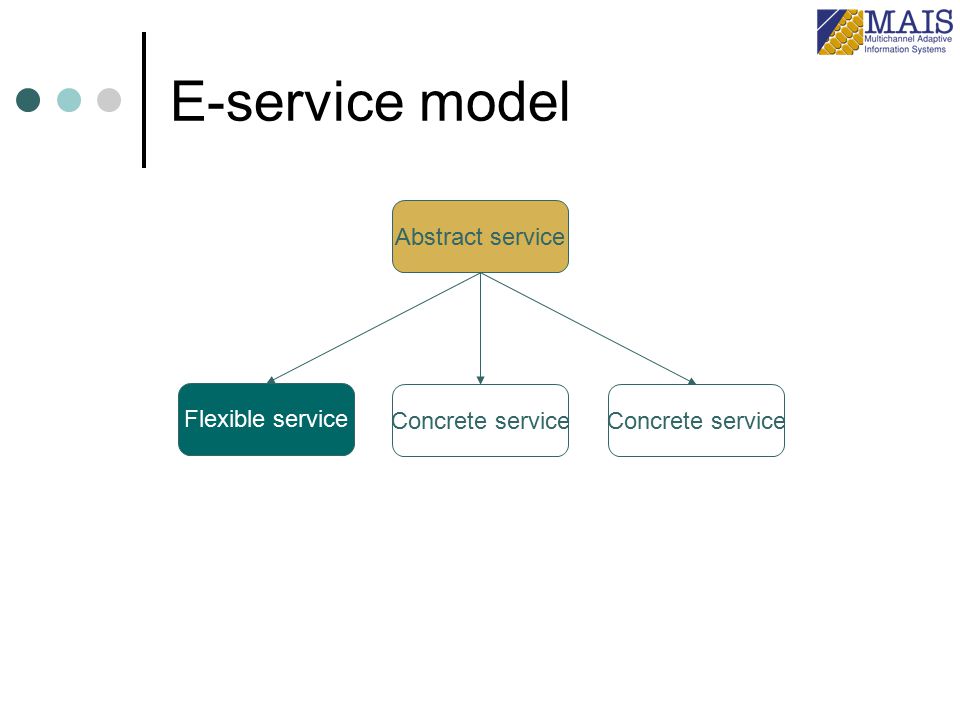 MAIS
Multichannel Adaptive Information Systems

E-service model

Abstract service

Flexible service

Concrete service

Concrete service